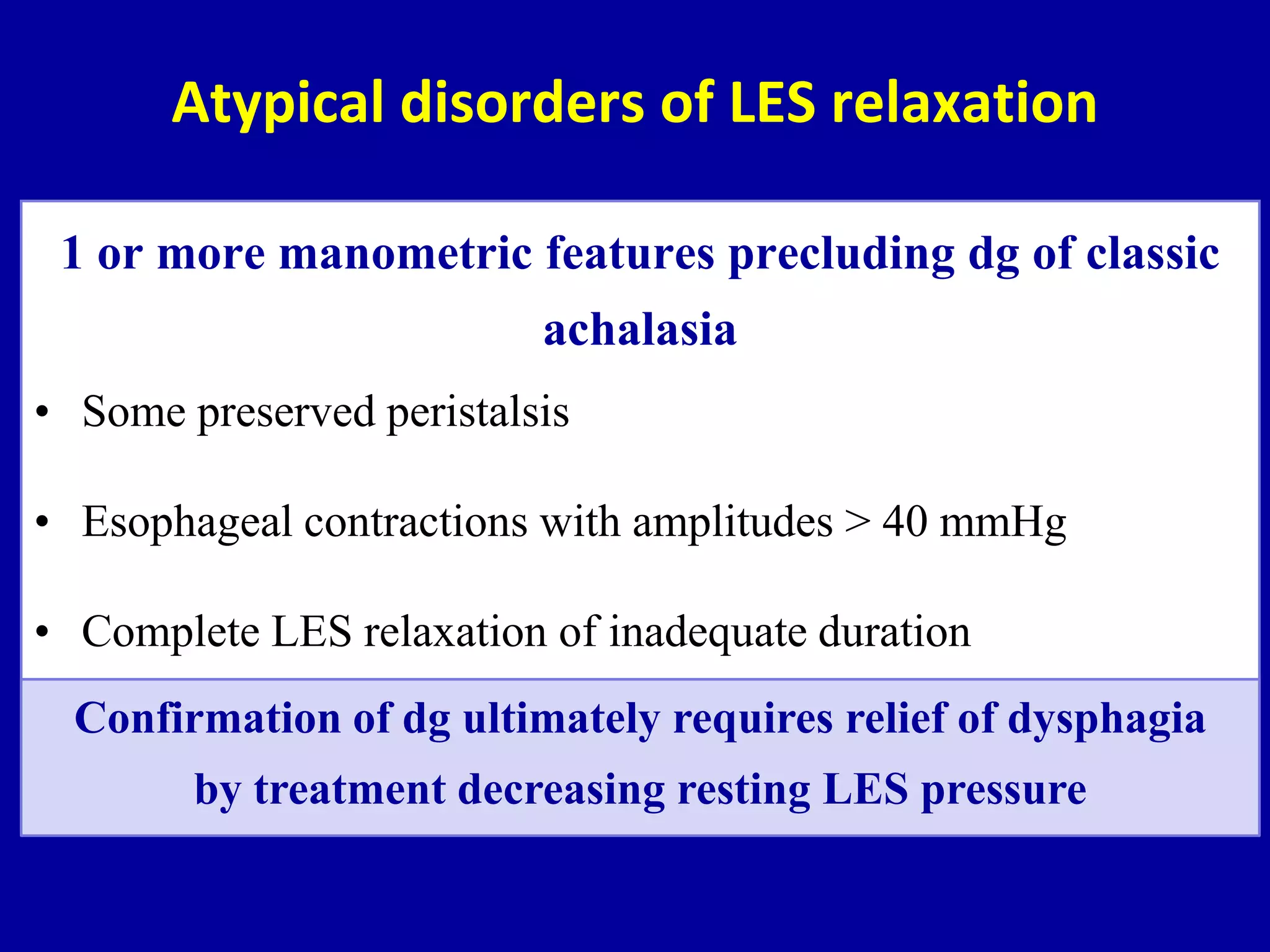 Atypical disorders of LES relaxation

1 or more manometric features precluding dg of classic achalasia

• Some preserved peristalsis

• Esophageal contractions with amplitudes > 40 mmHg

• Complete LES relaxation of inadequate duration

Confirmation of dg ultimately requires relief of dysphagia by treatment decreasing resting LES pressure